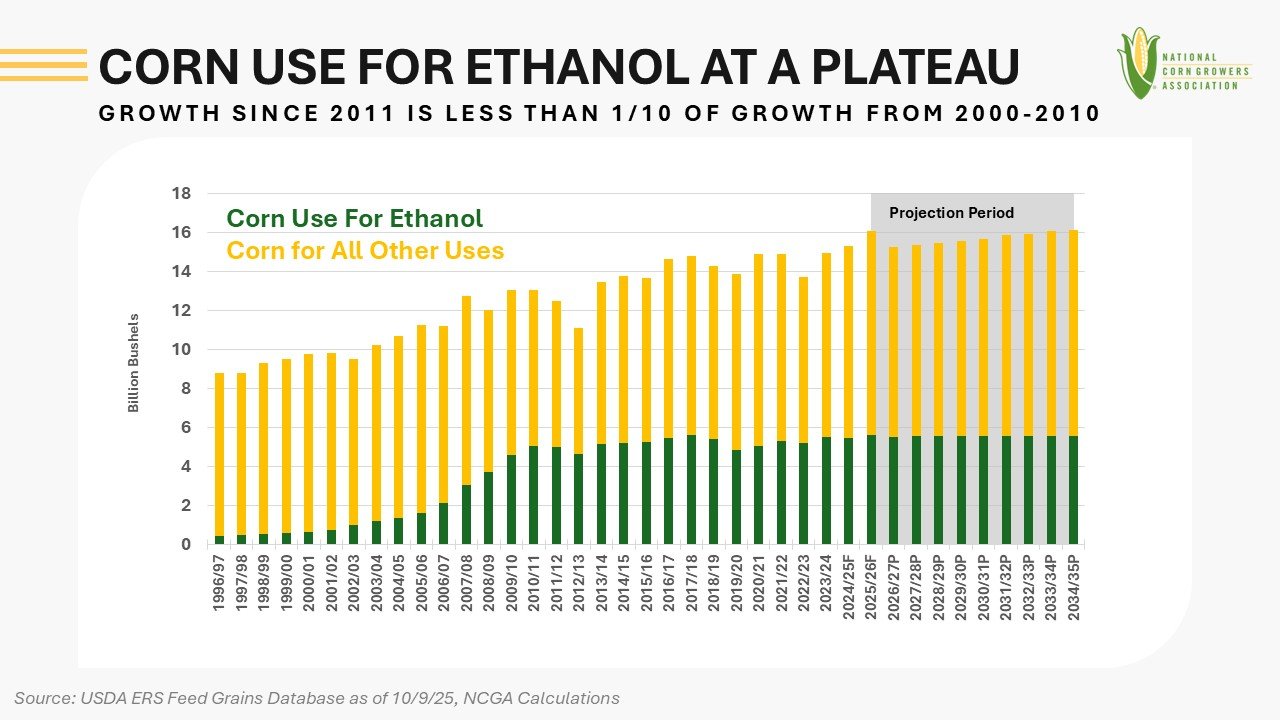 CORN USE FOR ETHANOL AT A PLATEAU

GROWTH SINCE 2011 IS LESS THAN 1/10 OF GROWTH FROM 2000-2010

NATIONAL CORN GROWERS ASSOCIATION

Corn Use For Ethanol
Corn for All Other Uses

Projection Period

Billion Bushels

18
16
14
12
10
8
6
4
2
0

1996/97
1997/98
1998/99
1999/00
2000/01
2001/02
2002/03
2003/04
2004/05
2005/06
2006/07
2007/08
2008/09
2009/10
2010/11
2011/12
2012/13
2013/14
2014/15
2015/16
2016/17
2017/18
2018/19
2019/20
2020/21
2021/22
2022/23
2023/24
2024/25F
2025/26F
2026/27P
2027/28P
2028/29P
2029/30P
2030/31P
2031/32P
2032/33P
2033/34P
2034/35P

Source: USDA ERS Feed Grains Database as of 10/9/25, NCGA Calculations